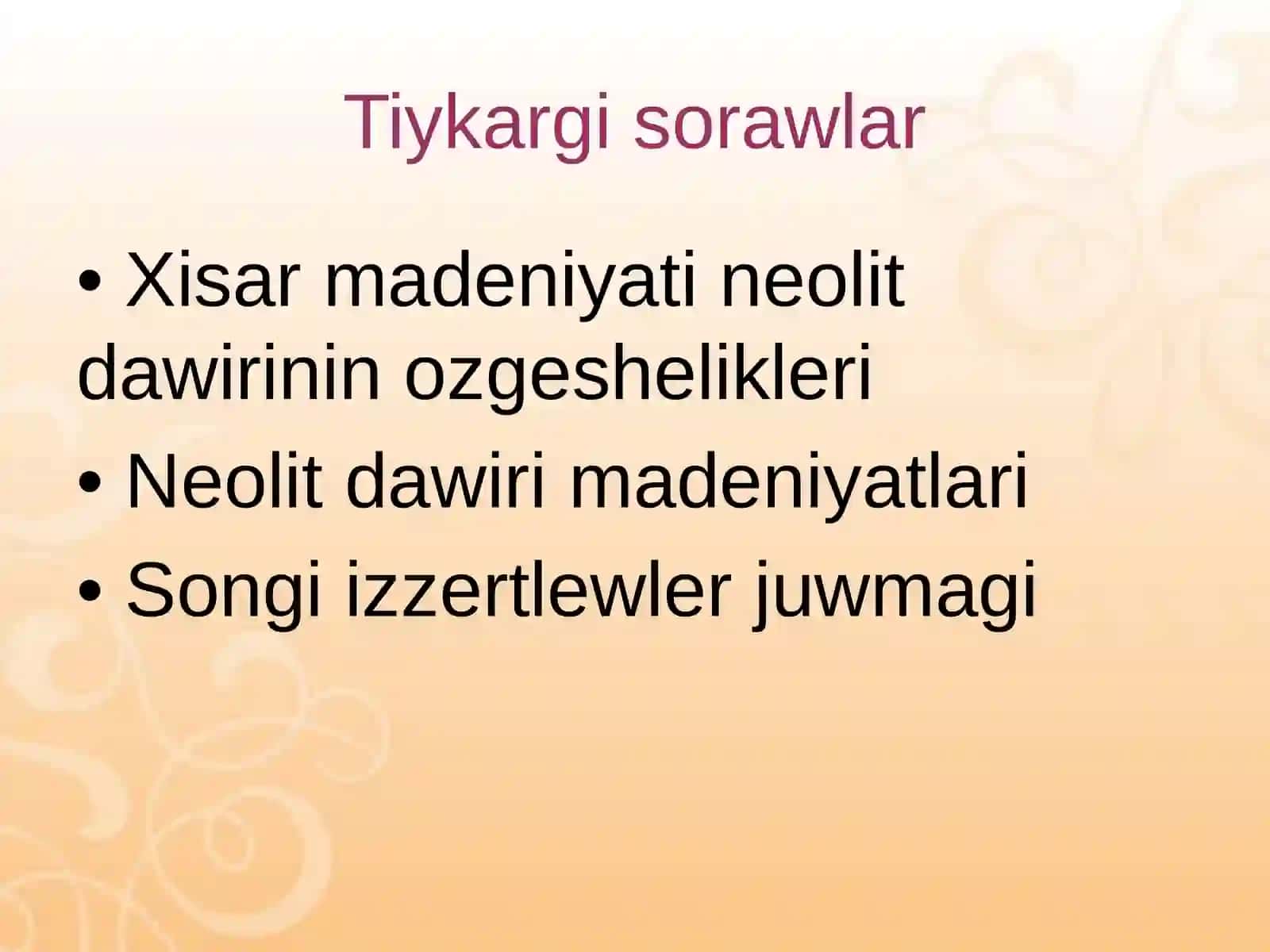 Tiykargi sorawlar

• Xisar madeniyati neolit dawirinin ozgeshelikleri
• Neolit dawiri madeniyatlari
• Songi izzertlewler juwmagi